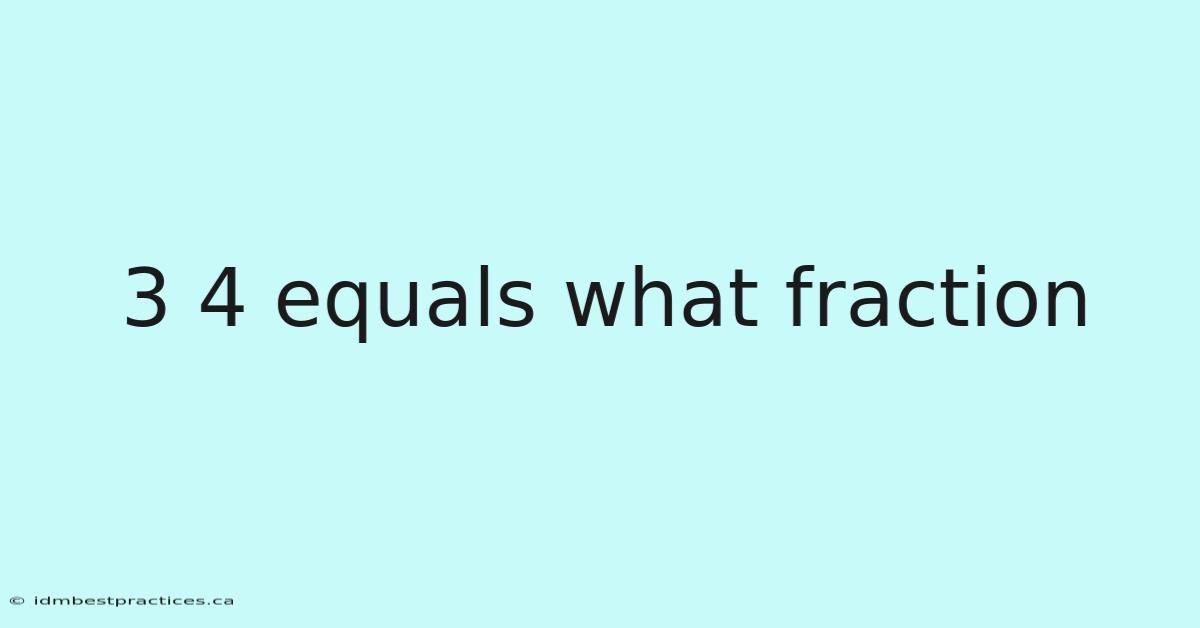 3 4 equals what fraction

© idmbestpractices.ca